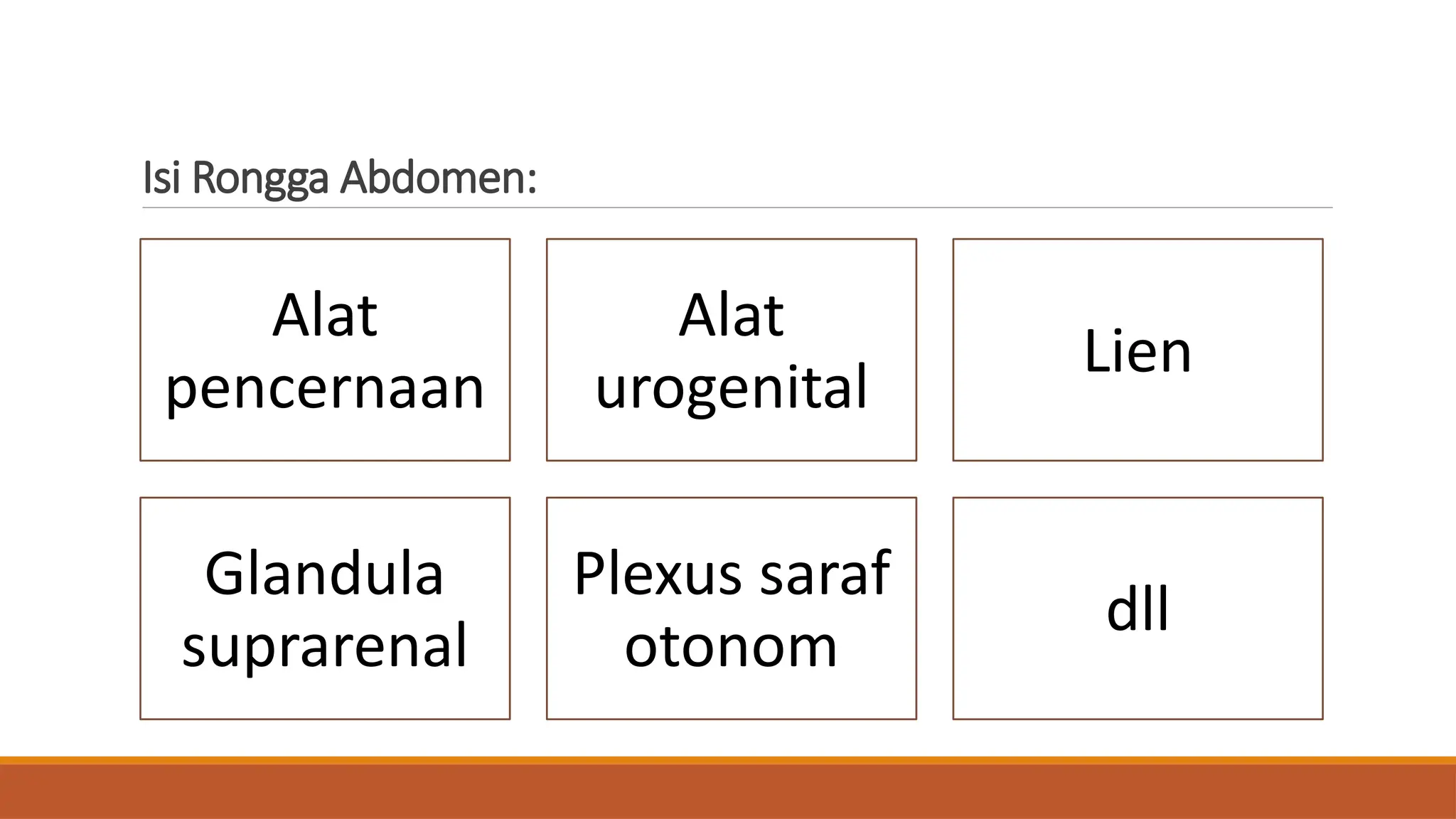 Isi Rongga Abdomen:

Alat pencernaan

Alat urogenital

Lien

Glandula suprarenal

Plexus saraf otonom

dll